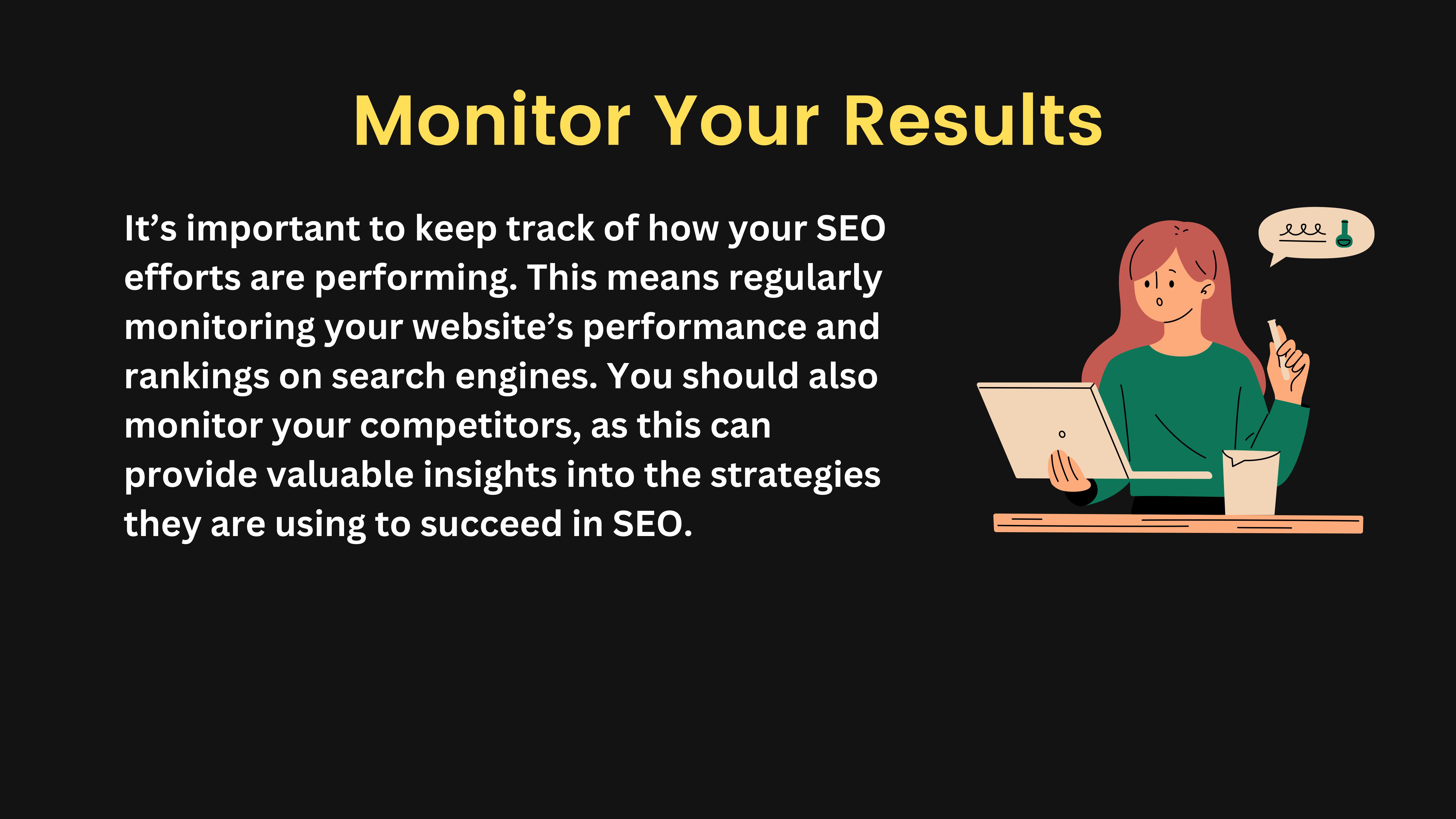 Monitor Your Results

It’s important to keep track of how your SEO efforts are performing. This means regularly monitoring your website’s performance and rankings on search engines. You should also monitor your competitors, as this can provide valuable insights into the strategies they are using to succeed in SEO.